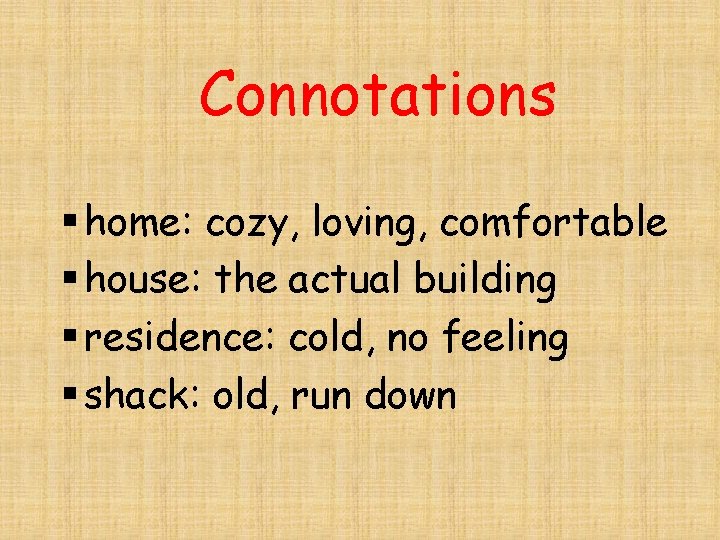 Connotations

▪ home: cozy, loving, comfortable
▪ house: the actual building
▪ residence: cold, no feeling
▪ shack: old, run down